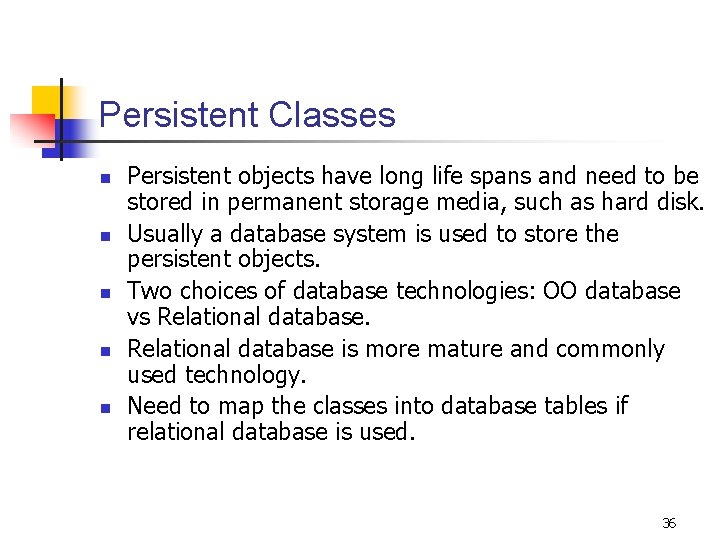 Persistent Classes

- Persistent objects have long life spans and need to be stored in permanent storage media, such as hard disk.
- Usually a database system is used to store the persistent objects.
- Two choices of database technologies: OO database vs Relational database.
- Relational database is more mature and commonly used technology.
- Need to map the classes into database tables if relational database is used.

36